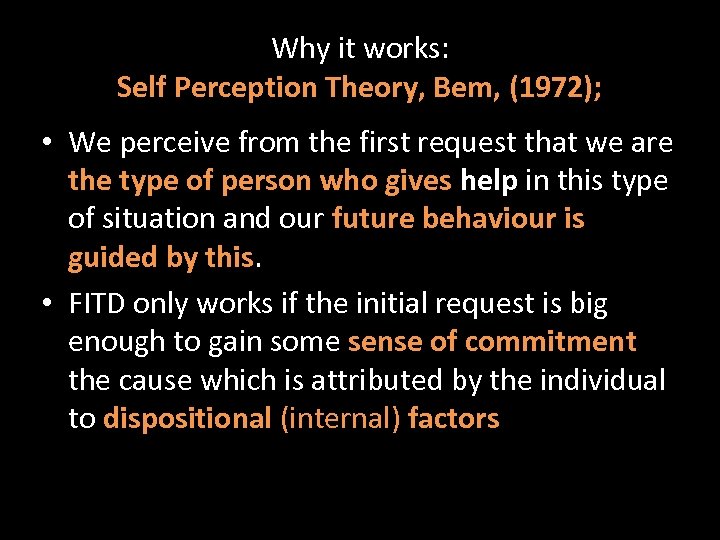 Why it works:
Self Perception Theory, Bem, (1972);

• We perceive from the first request that we are the type of person who gives help in this type of situation and our future behaviour is guided by this.

• FITD only works if the initial request is big enough to gain some sense of commitment the cause which is attributed by the individual to dispositional (internal) factors